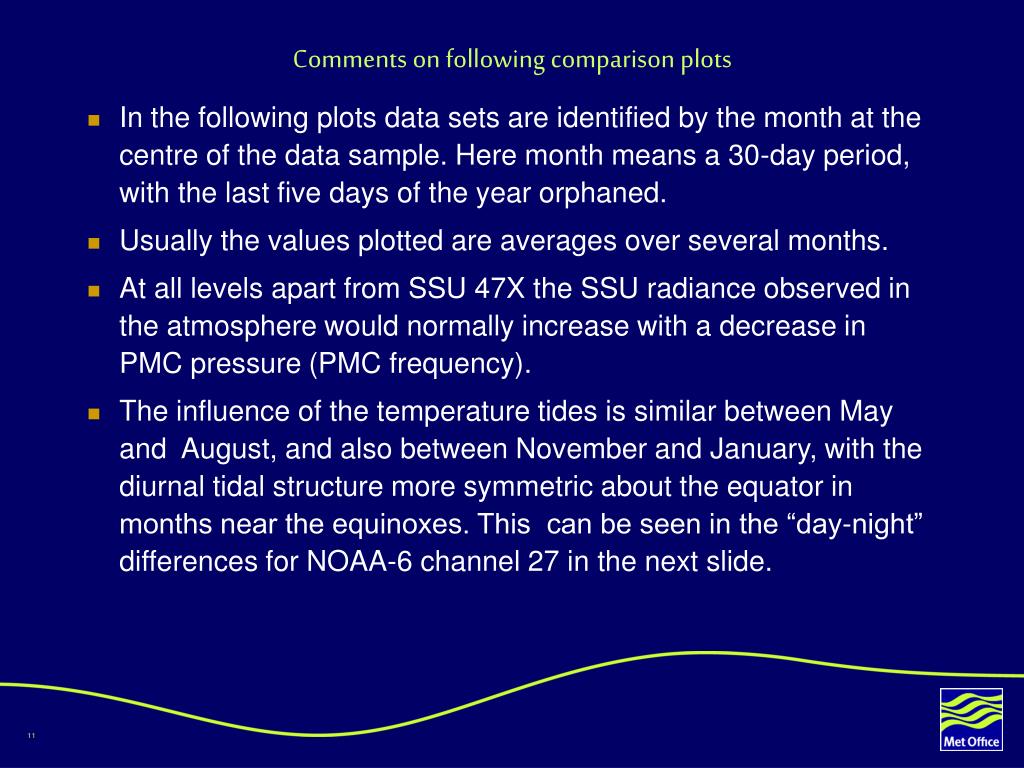 Comments on following comparison plots

In the following plots data sets are identified by the month at the centre of the data sample. Here month means a 30-day period, with the last five days of the year orphaned.

Usually the values plotted are averages over several months.

At all levels apart from SSU 47X the SSU radiance observed in the atmosphere would normally increase with a decrease in PMC pressure (PMC frequency).

The influence of the temperature tides is similar between May and August, and also between November and January, with the diurnal tidal structure more symmetric about the equator in months near the equinoxes. This can be seen in the “day-night” differences for NOAA-6 channel 27 in the next slide.

11

Met Office